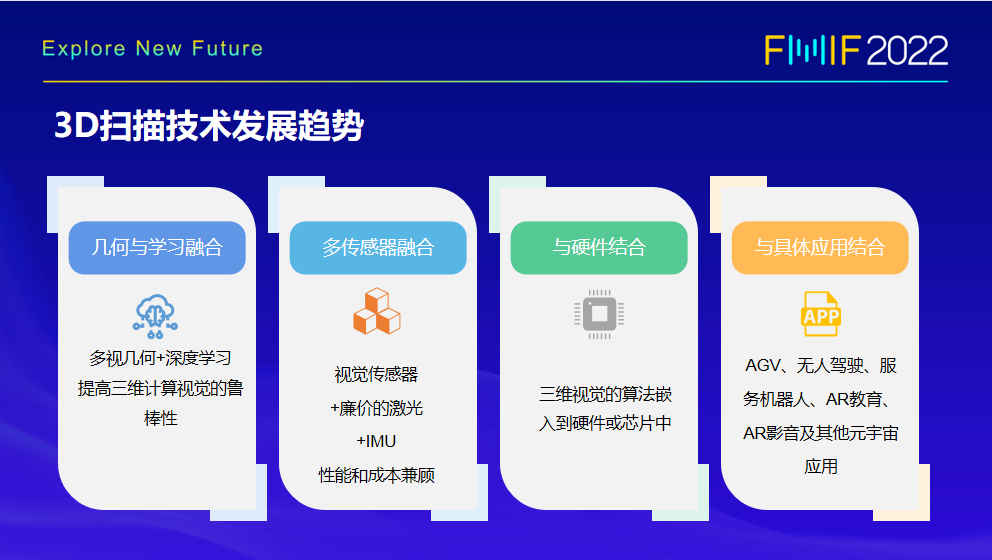 Explore New Future

FMIF 2022

3D扫描技术发展趋势

几何与学习融合

多视几何+深度学习
提高三维计算视觉的鲁棒性

多传感器融合

视觉传感器
+廉价的激光
+IMU
性能和成本兼顾

与硬件结合

三维视觉的算法嵌入到硬件或芯片中

与具体应用结合

APP

AGV、无人驾驶、服务机器人、AR教育、AR影音及其他元宇宙应用